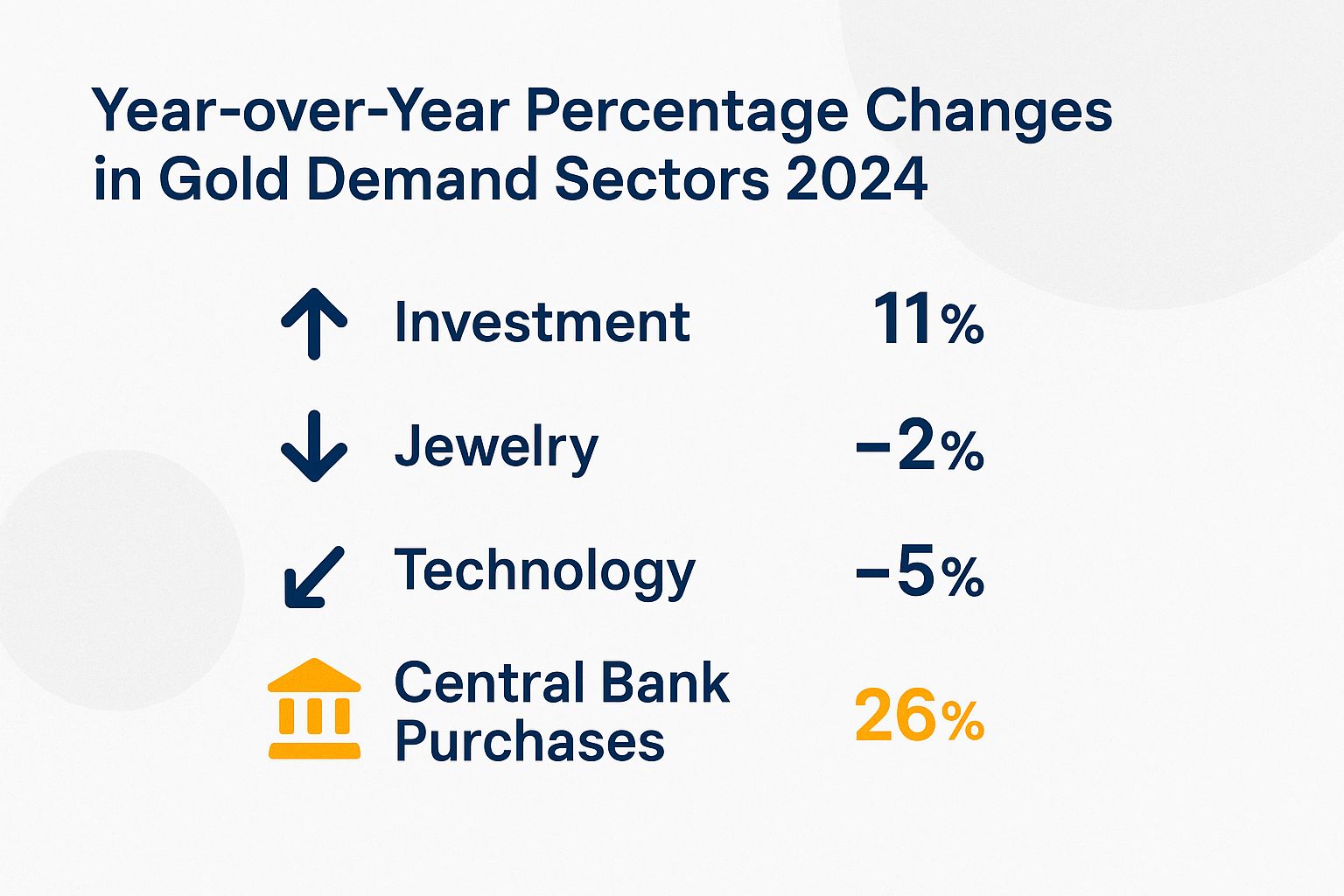 Year-over-Year Percentage Changes in Gold Demand Sectors 2024

Investment 11%

Jewelry −2%

Technology −5%

Central Bank Purchases 26%